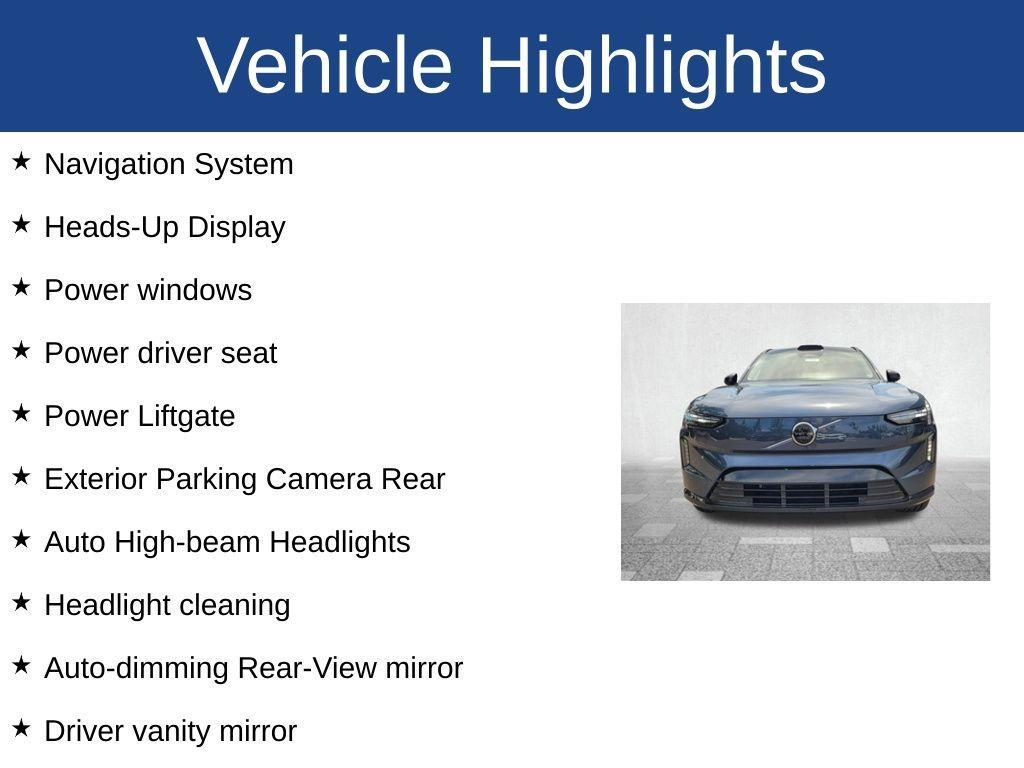 Vehicle Highlights

★ Navigation System

★ Heads-Up Display

★ Power windows

★ Power driver seat

★ Power Liftgate

★ Exterior Parking Camera Rear

★ Auto High-beam Headlights

★ Headlight cleaning

★ Auto-dimming Rear-View mirror

★ Driver vanity mirror